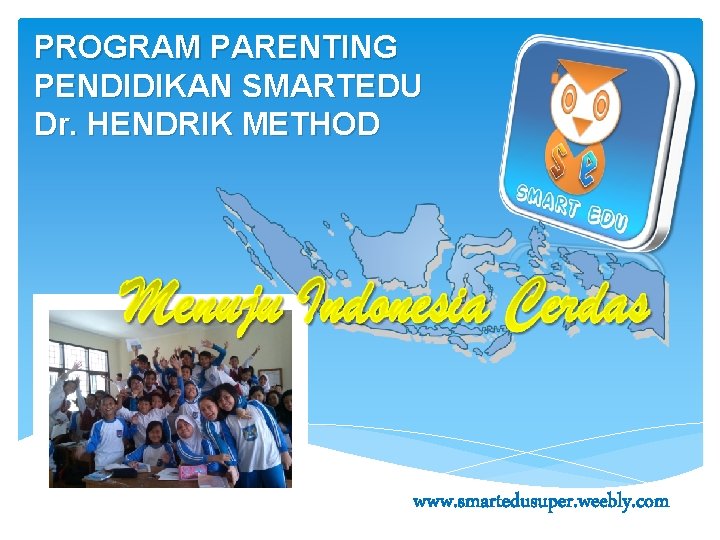 PROGRAM PARENTING
PENDIDIKAN SMARTEDU
Dr. HENDRIK METHOD

SE
SMART EDU

Menuju Indonesia Cerdas

www.smartedusuper.weebly.com